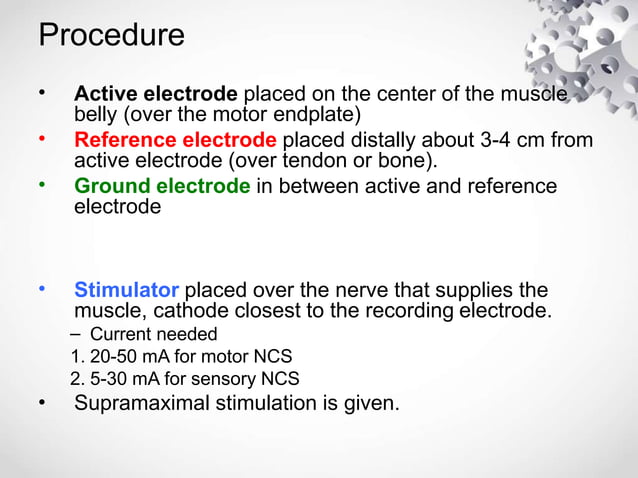 Procedure

• Active electrode placed on the center of the muscle belly (over the motor endplate)
• Reference electrode placed distally about 3-4 cm from active electrode (over tendon or bone).
• Ground electrode in between active and reference electrode

• Stimulator placed over the nerve that supplies the muscle, cathode closest to the recording electrode.
– Current needed
1. 20-50 mA for motor NCS
2. 5-30 mA for sensory NCS
• Supramaximal stimulation is given.